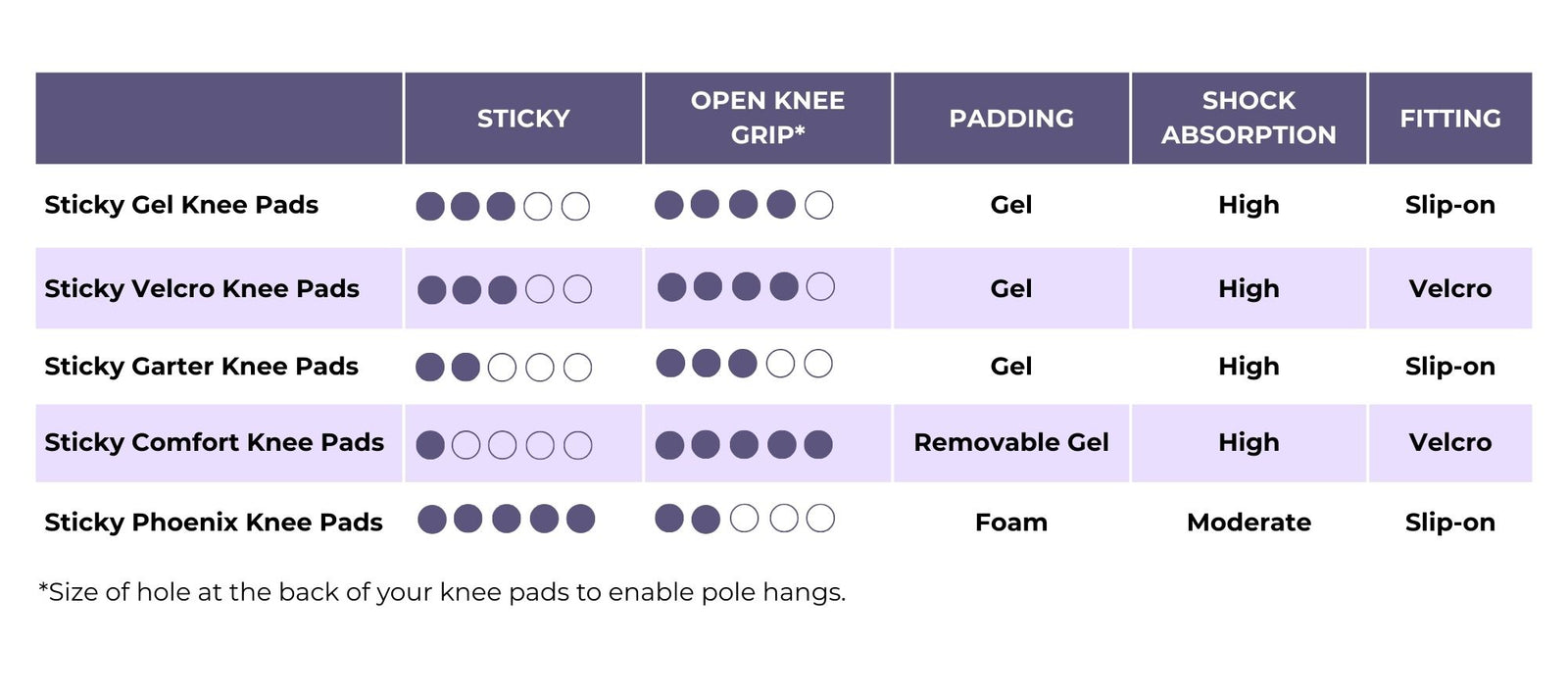 | | STICKY | OPEN KNEE GRIP* | PADDING | SHOCK ABSORPTION | FITTING |
|---|---|---|---|---|---|
| Sticky Gel Knee Pads | ●●●○○ | ●●●●○ | Gel | High | Slip-on |
| Sticky Velcro Knee Pads | ●●●○○ | ●●●●○ | Gel | High | Velcro |
| Sticky Garter Knee Pads | ●●○○○ | ●●●○○ | Gel | High | Slip-on |
| Sticky Comfort Knee Pads | ●○○○○ | ●●●●● | Removable Gel | High | Velcro |
| Sticky Phoenix Knee Pads | ●●●●● | ●●○○○ | Foam | Moderate | Slip-on |

*Size of hole at the back of your knee pads to enable pole hangs.